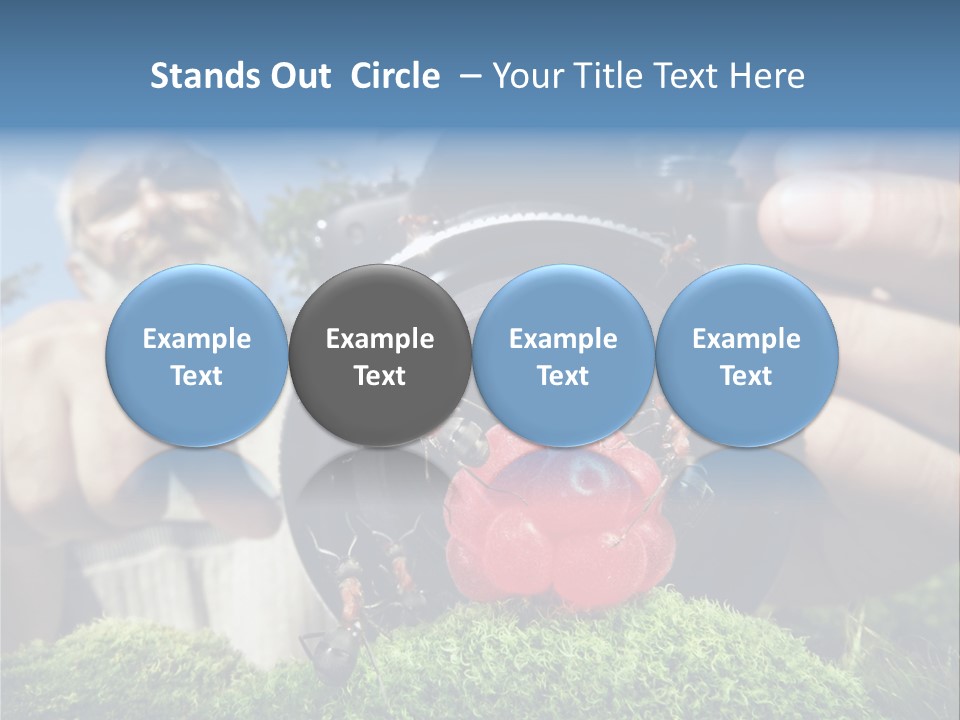 Stands Out Circle – Your Title Text Here

Example Text

Example Text

Example Text

Example Text